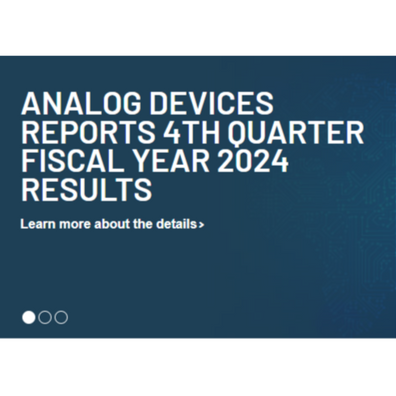 ANALOG DEVICES REPORTS 4TH QUARTER FISCAL YEAR 2024 RESULTS

Learn more about the details >